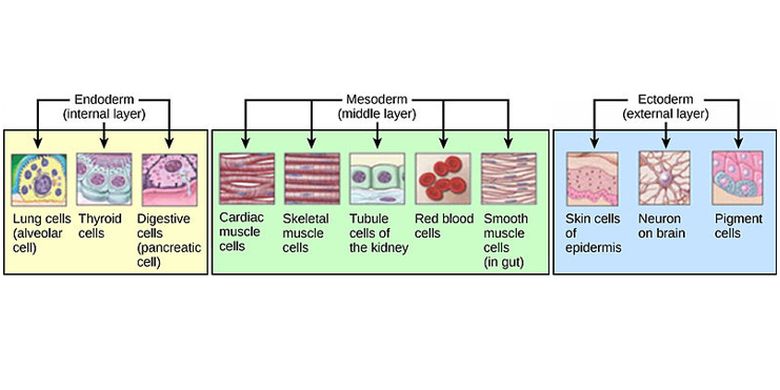 Endoderm
(internal layer)

Lung cells (alveolar cell)

Thyroid cells

Digestive cells (pancreatic cell)

Mesoderm
(middle layer)

Cardiac muscle cells

Skeletal muscle cells

Tubule cells of the kidney

Red blood cells

Smooth muscle cells (in gut)

Ectoderm
(external layer)

Skin cells of epidermis

Neuron on brain

Pigment cells